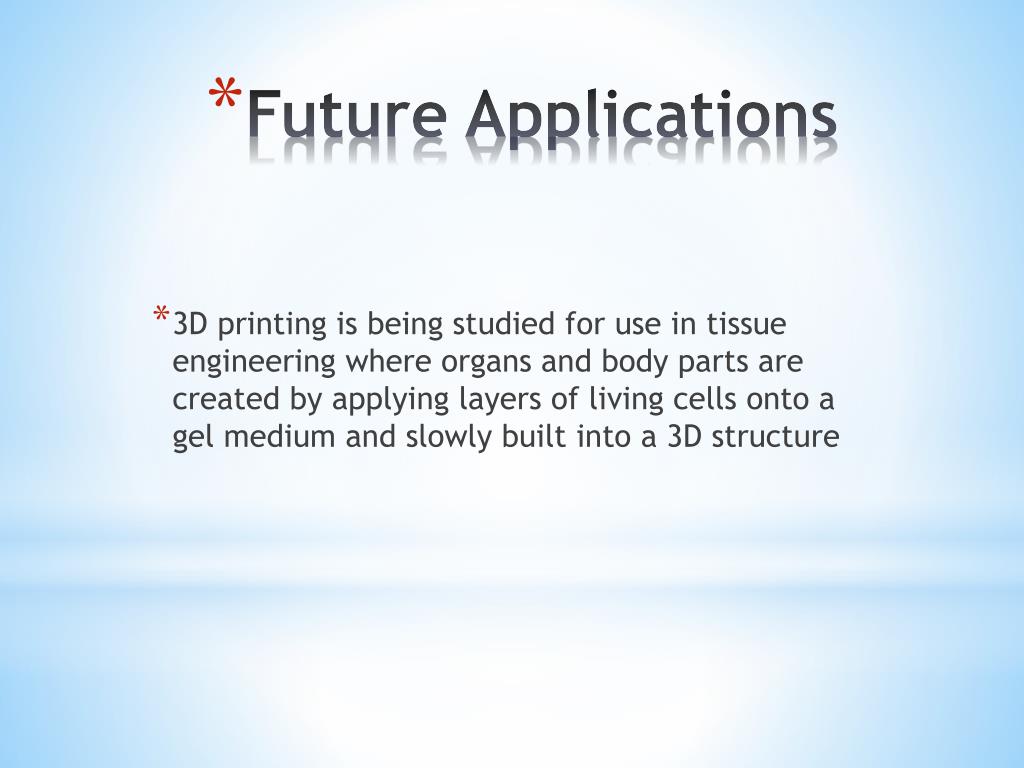 *Future Applications

*3D printing is being studied for use in tissue engineering where organs and body parts are created by applying layers of living cells onto a gel medium and slowly built into a 3D structure